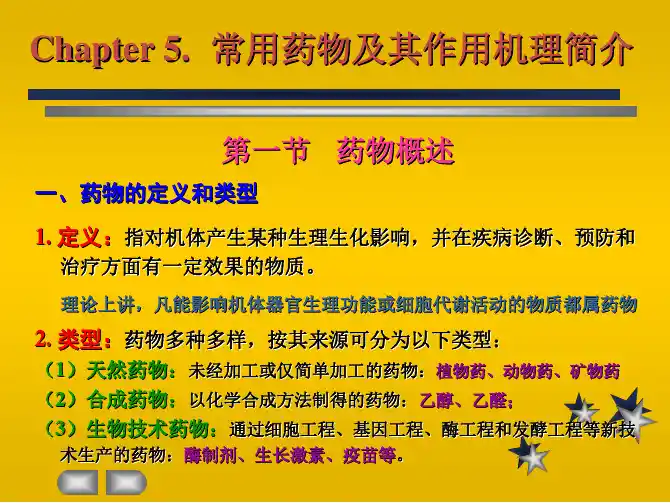 Chapter 5. 常用药物及其作用机理简介

第一节 药物概述

一、药物的定义和类型

1. 定义：指对机体产生某种生理生化影响，并在疾病诊断、预防和治疗方面有一定效果的物质。

理论上讲，凡能影响机体器官生理功能或细胞代谢活动的物质都属药物

2. 类型：药物多种多样，按其来源可分为以下类型：

（1）天然药物：未经加工或仅简单加工的药物：植物药、动物药、矿物药

（2）合成药物：以化学合成方法制得的药物：乙醇、乙醚；

（3）生物技术药物：通过细胞工程、基因工程、酶工程和发酵工程等新技术生产的药物：酶制剂、生长激素、疫苗等。